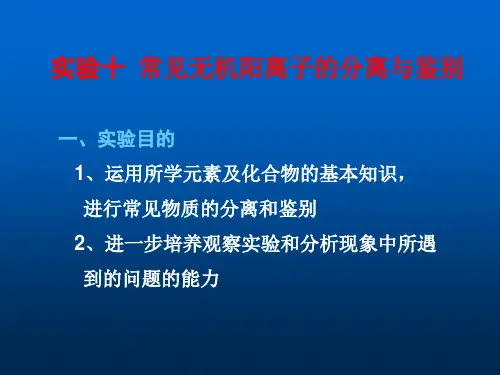 实验十  常见无机阳离子的分离与鉴别

一、实验目的

1、运用所学元素及化合物的基本知识，进行常见物质的分离和鉴别

2、进一步培养观察实验和分析现象中所遇到的问题的能力